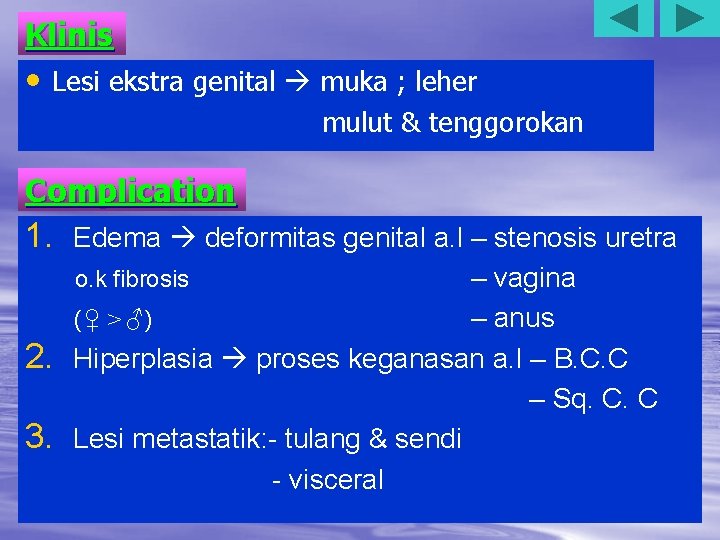 Klinis

• Lesi ekstra genital → muka ; leher
mulut & tenggorokan

Complication

1. Edema → deformitas genital a.l – stenosis uretra
o.k fibrosis – vagina
(♀ > ♂) – anus
2. Hiperplasia → proses keganasan a.l – B.C.C
– Sq. C. C
3. Lesi metastatik:- tulang & sendi
- visceral